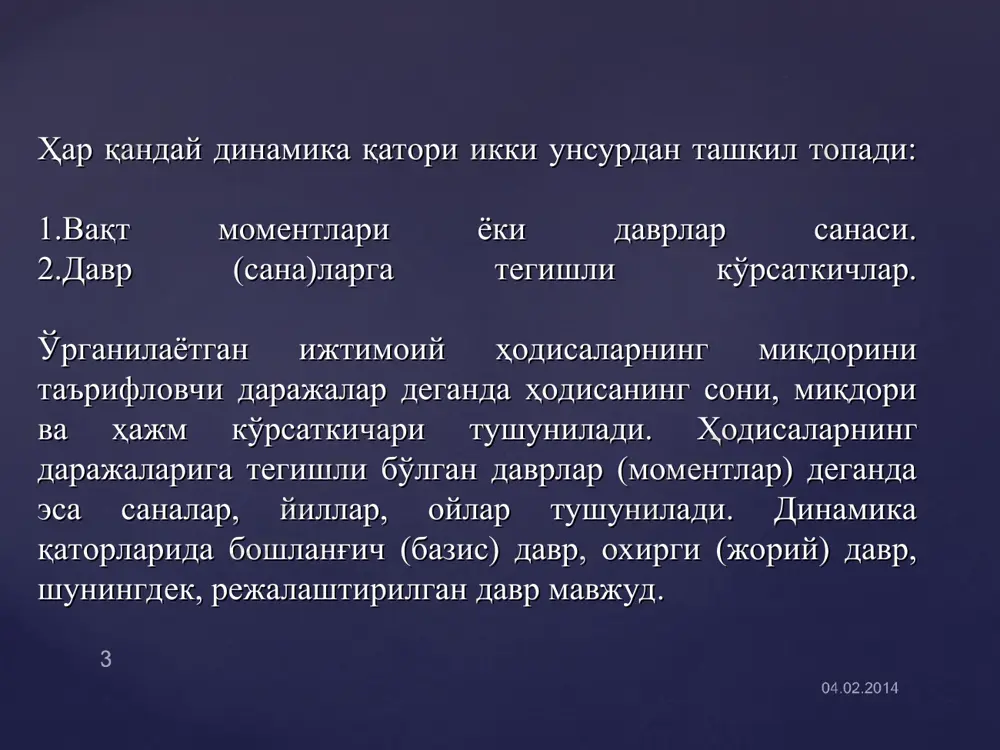 Ҳар қандай динамика қатори икки унсурдан ташкил топади:

1.Вақт моментлари ёки даврлар санаси.
2.Давр (сана)ларга тегишли кўрсаткичлар.

Ўрганилаётган ижтимоий ҳодисаларнинг миқдорини таърифловчи даражалар деганда ҳодисанинг сони, миқдори ва ҳажм кўрсаткичари тушунилади. Ҳодисаларнинг даражаларига тегишли бўлган даврлар (моментлар) деганда эса саналар, йиллар, ойлар тушунилади. Динамика қаторларида бошланғич (базис) давр, охирги (жорий) давр, шунингдек, режалаштирилган давр мавжуд.

3

04.02.2014